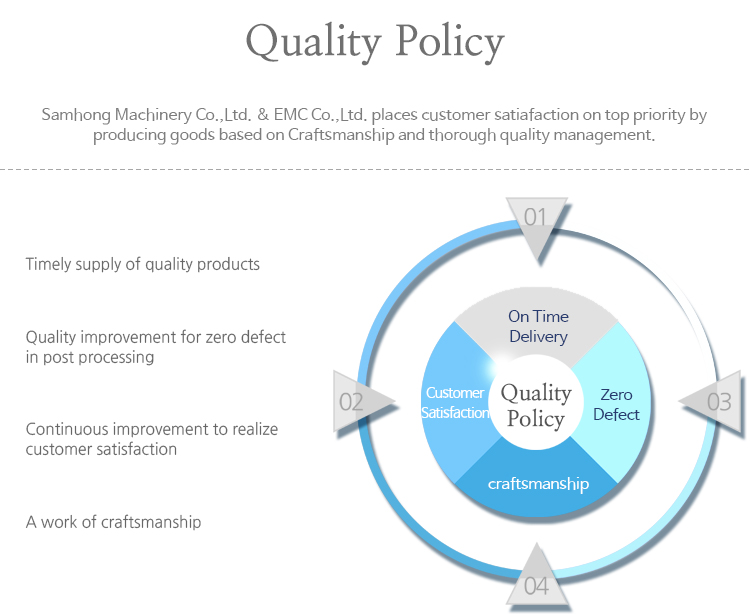 Quality Policy

Samhong Machinery Co.,Ltd. & EMC Co.,Ltd. places customer satiafaction on top priority by producing goods based on Craftsmanship and thorough quality management.

Timely supply of quality products

Quality improvement for zero defect in post processing

Continuous improvement to realize customer satisfaction

A work of craftsmanship

01

On Time Delivery

02

Customer Satisfaction

Quality Policy

Zero Defect

03

craftsmanship

04